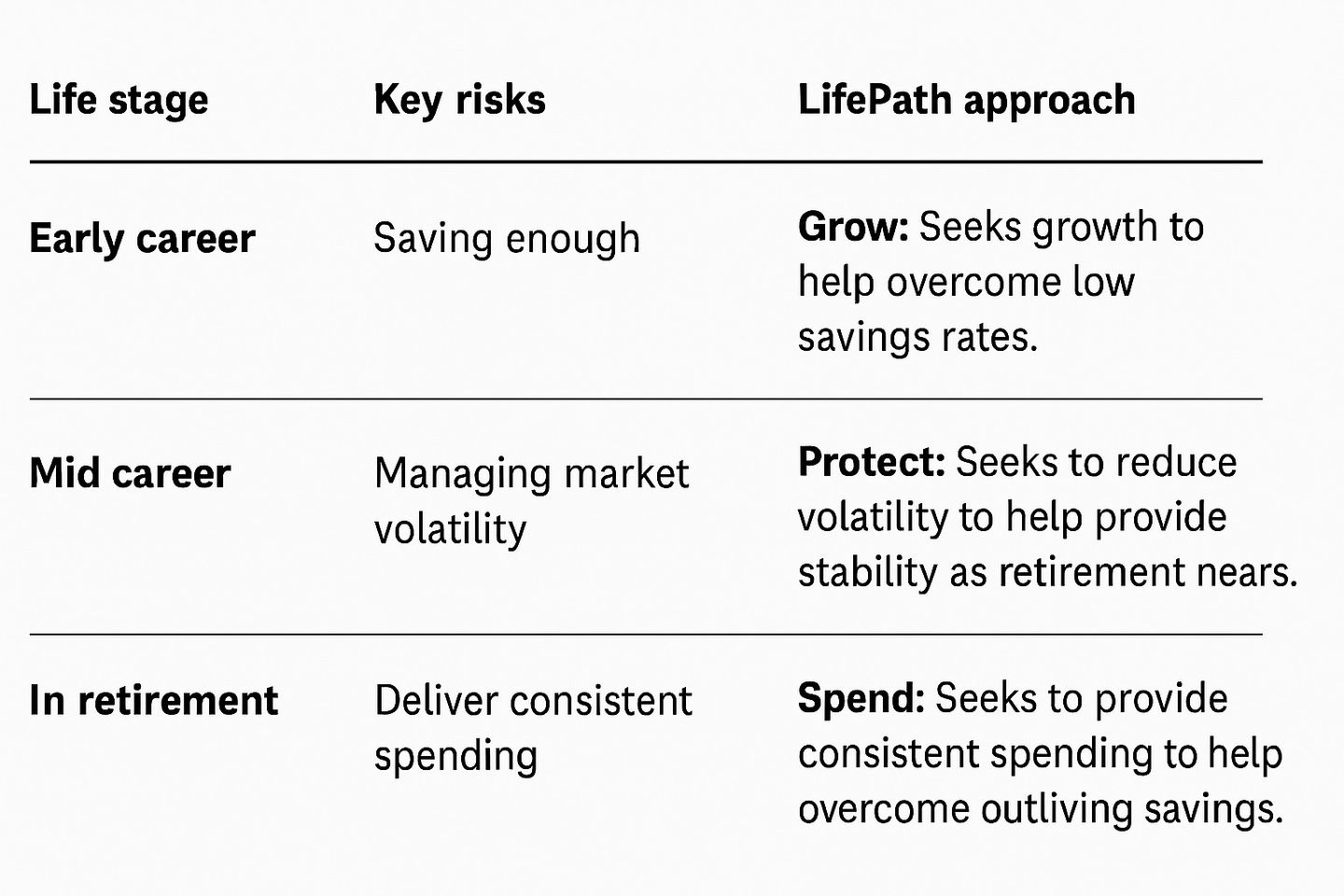 | Life stage | Key risks | LifePath approach |
|---|---|---|
| Early career | Saving enough | Grow: Seeks growth to help overcome low savings rates. |
| Mid career | Managing market volatility | Protect: Seeks to reduce volatility to help provide stability as retirement nears. |
| In retirement | Deliver consistent spending | Spend: Seeks to provide consistent spending to help overcome outliving savings. |